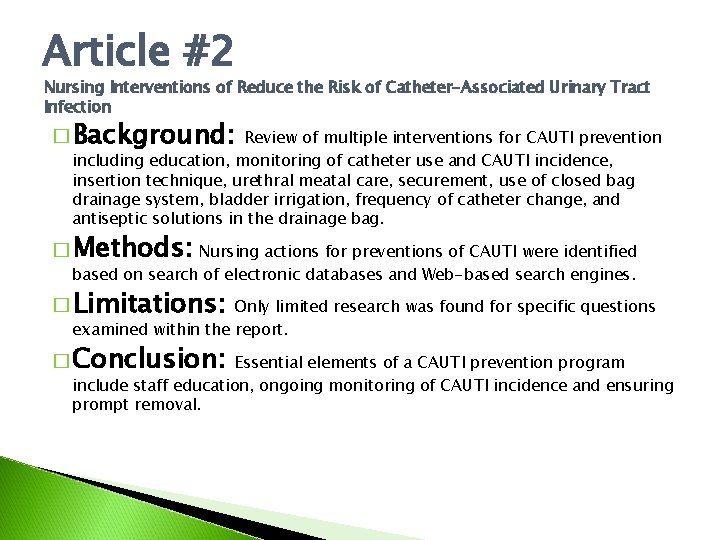 Article #2

Nursing Interventions of Reduce the Risk of Catheter-Associated Urinary Tract Infection

□ Background: Review of multiple interventions for CAUTI prevention including education, monitoring of catheter use and CAUTI incidence, insertion technique, urethral meatal care, securement, use of closed bag drainage system, bladder irrigation, frequency of catheter change, and antiseptic solutions in the drainage bag.

□ Methods: Nursing actions for preventions of CAUTI were identified based on search of electronic databases and Web-based search engines.

□ Limitations: Only limited research was found for specific questions examined within the report.

□ Conclusion: Essential elements of a CAUTI prevention program include staff education, ongoing monitoring of CAUTI incidence and ensuring prompt removal.